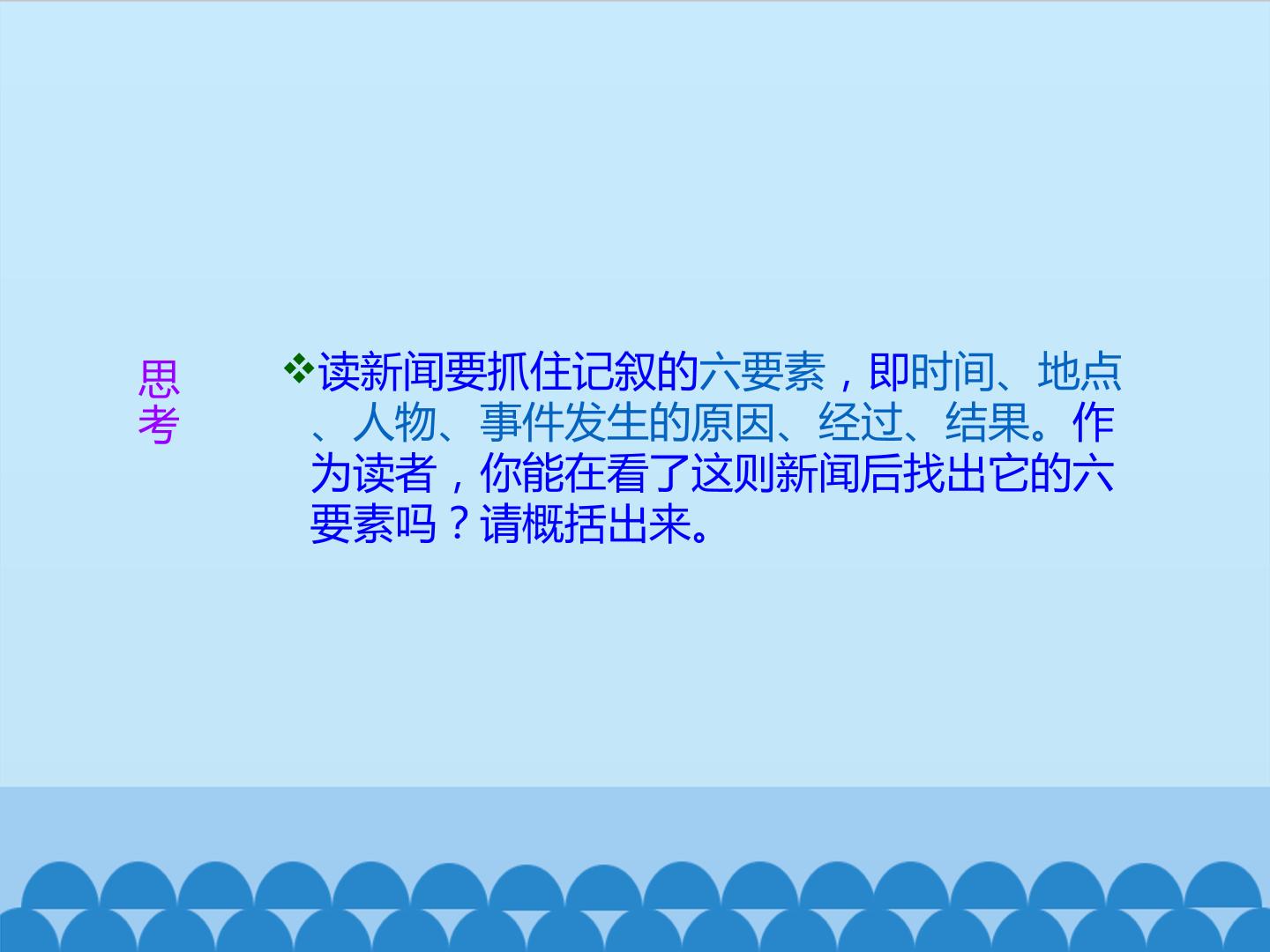 思考

❖读新闻要抓住记叙的六要素，即时间、地点、人物、事件发生的原因、经过、结果。作为读者，你能在看了这则新闻后找出它的六要素吗？请概括出来。